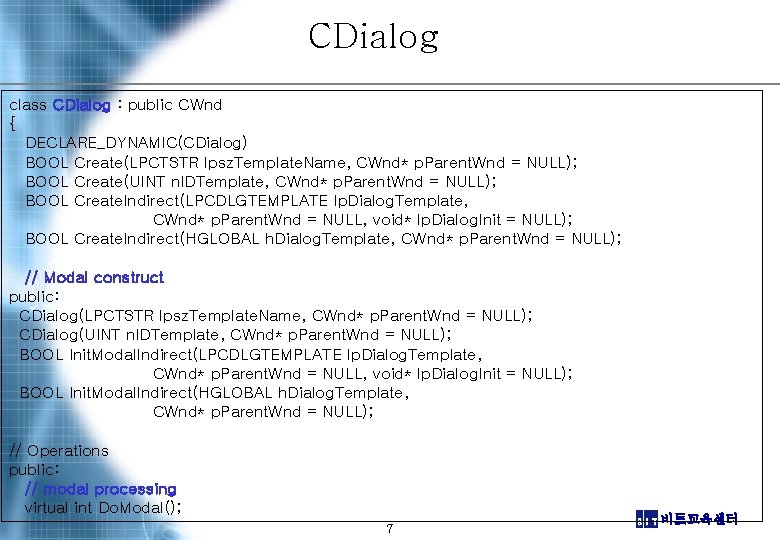 CDialog

class CDialog : public CWnd
{
DECLARE_DYNAMIC(CDialog)
BOOL Create(LPCTSTR lpszTemplateName, CWnd* pParentWnd = NULL);
BOOL Create(UINT nIDTemplate, CWnd* pParentWnd = NULL);
BOOL CreateIndirect(LPCDLGTEMPLATE lpDialogTemplate,
CWnd* pParentWnd = NULL, void* lpDialogInit = NULL);
BOOL CreateIndirect(HGLOBAL hDialogTemplate, CWnd* pParentWnd = NULL);

// Modal construct
public:
CDialog(LPCTSTR lpszTemplateName, CWnd* pParentWnd = NULL);
CDialog(UINT nIDTemplate, CWnd* pParentWnd = NULL);
BOOL InitModalIndirect(LPCDLGTEMPLATE lpDialogTemplate,
CWnd* pParentWnd = NULL, void* lpDialogInit = NULL);
BOOL InitModalIndirect(HGLOBAL hDialogTemplate,
CWnd* pParentWnd = NULL);

// Operations
public:
// modal processing
virtual int DoModal();

7

비트교육센터